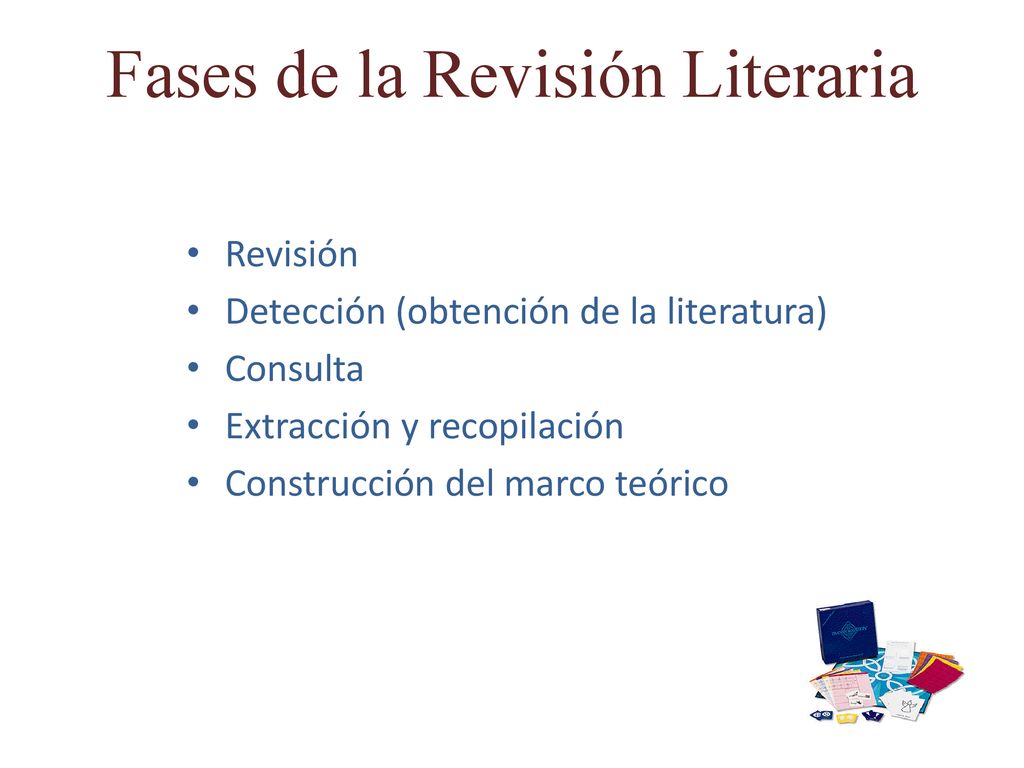 Fases de la Revisión Literaria

• Revisión
• Detección (obtención de la literatura)
• Consulta
• Extracción y recopilación
• Construcción del marco teórico